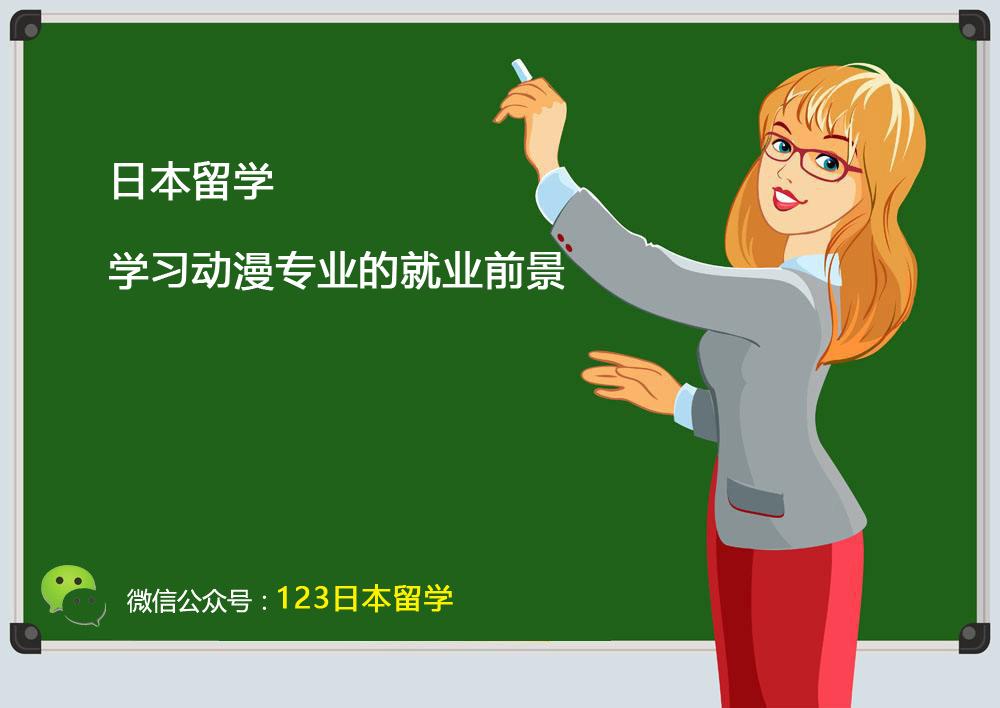 日本留学

学习动漫专业的就业前景

微信公众号：123日本留学